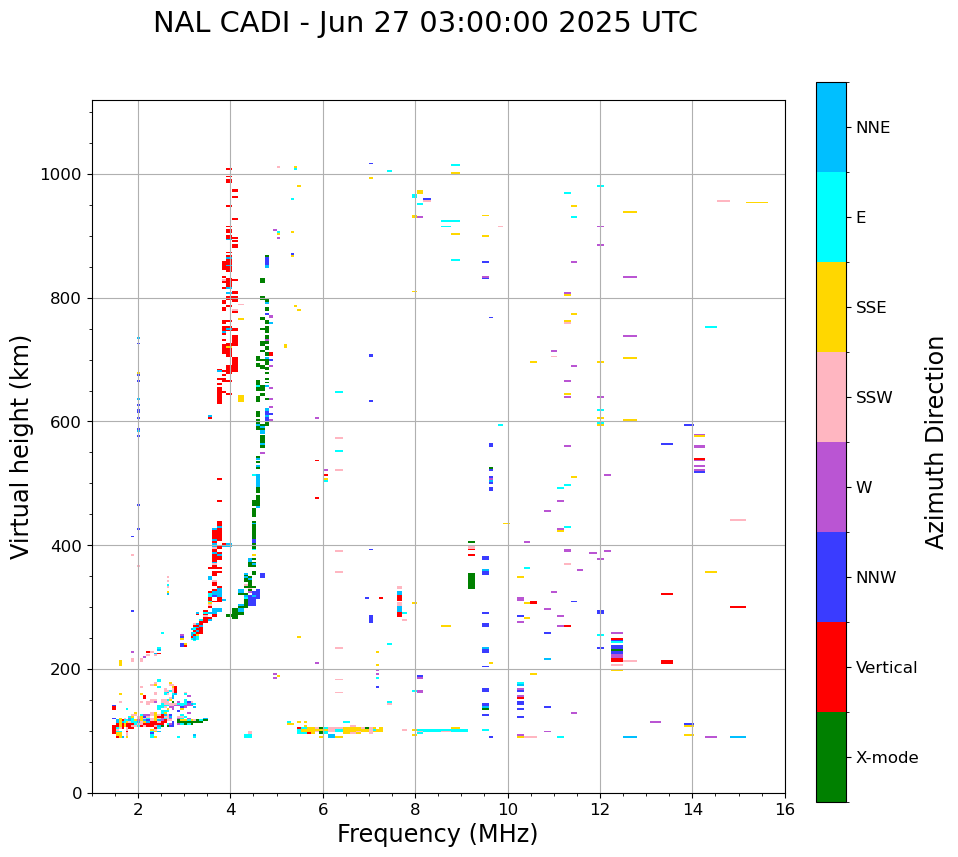 NAL CADI - Jun 27 03:00:00 2025 UTC

Virtual height (km)

1000
800
600
400
200
0

2
4
6
8
10
12
14
16

Frequency (MHz)

NNE
E
SSE
SSW
W
NNW
Vertical
X-mode

Azimuth Direction